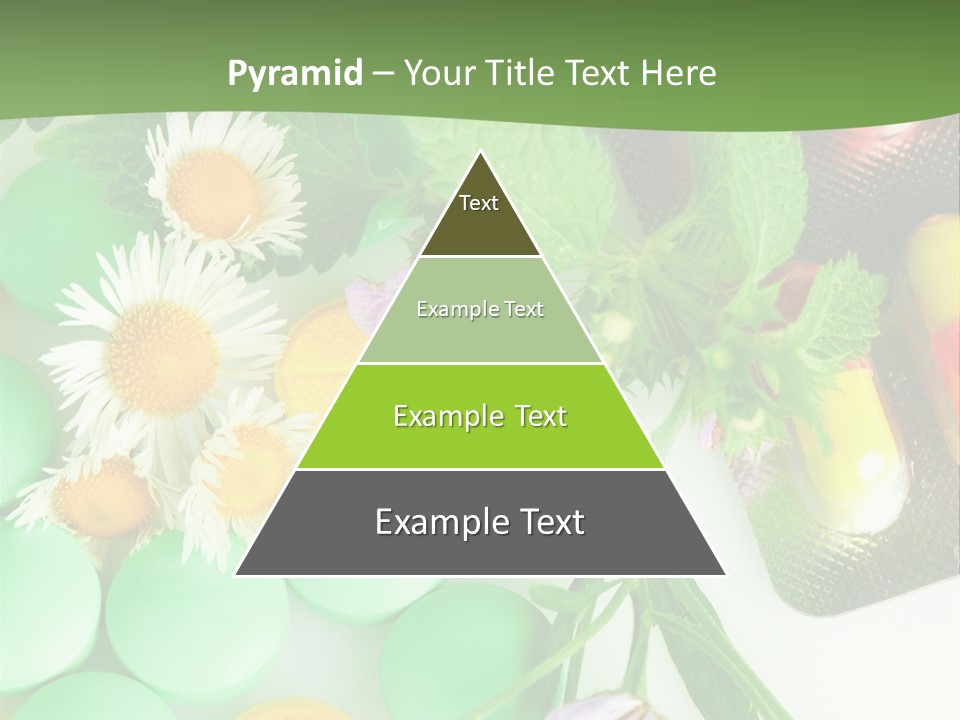 Pyramid – Your Title Text Here

Text

Example Text

Example Text

Example Text